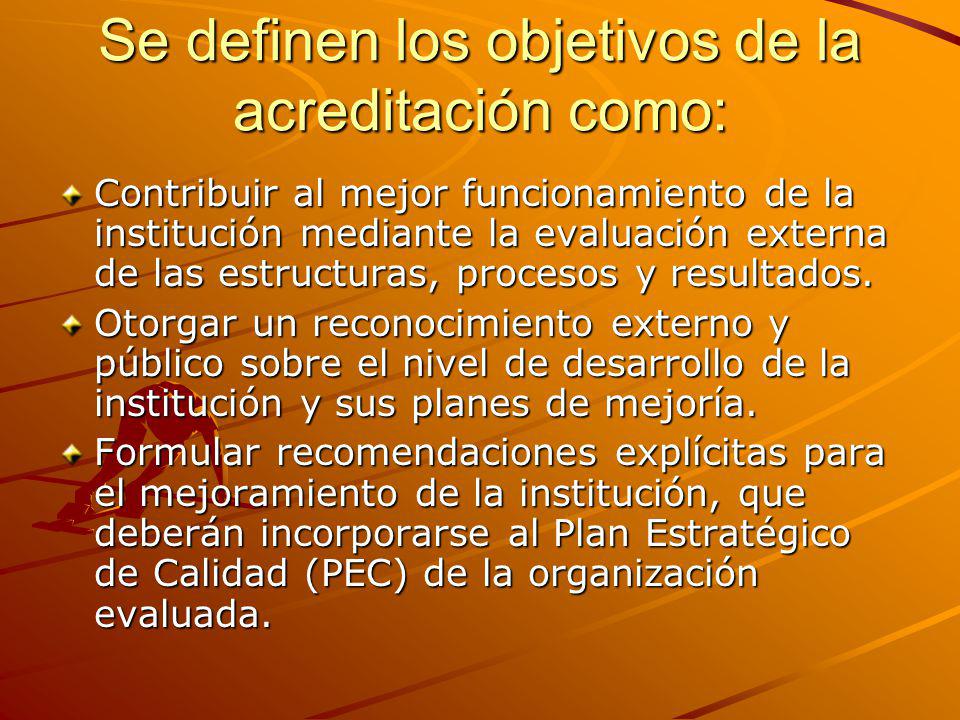 Se definen los objetivos de la acreditación como:

Contribuir al mejor funcionamiento de la institución mediante la evaluación externa de las estructuras, procesos y resultados.

Otorgar un reconocimiento externo y público sobre el nivel de desarrollo de la institución y sus planes de mejoría.

Formular recomendaciones explícitas para el mejoramiento de la institución, que deberán incorporarse al Plan Estratégico de Calidad (PEC) de la organización evaluada.